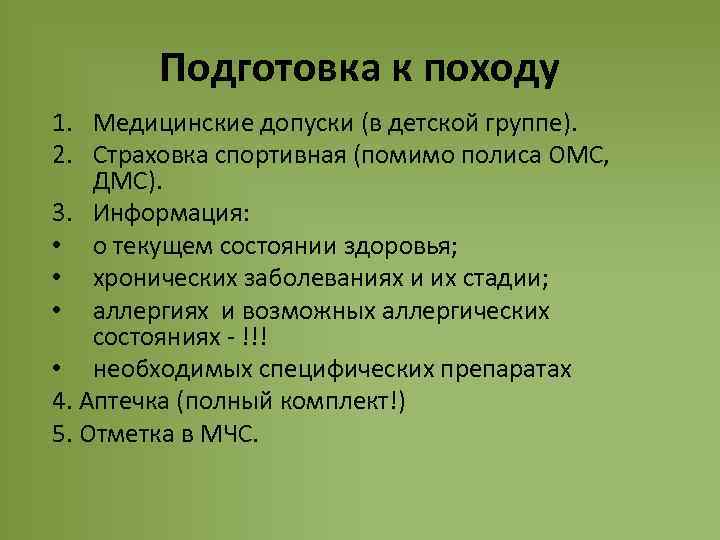 Подготовка к походу

1. Медицинские допуски (в детской группе).
2. Страховка спортивная (помимо полиса ОМС, ДМС).
3. Информация:
• о текущем состоянии здоровья;
• хронических заболеваниях и их стадии;
• аллергиях и возможных аллергических состояниях - !!!
• необходимых специфических препаратах
4. Аптечка (полный комплект!)
5. Отметка в МЧС.